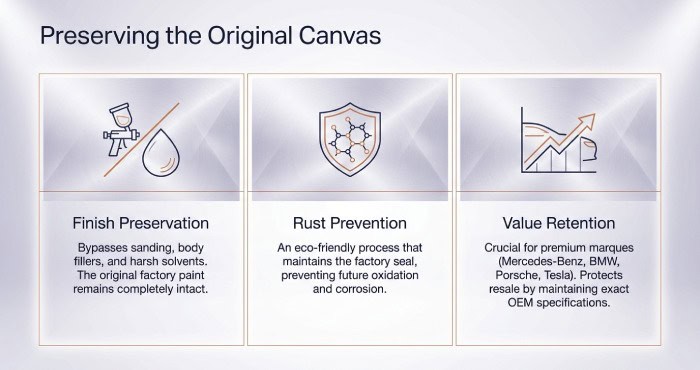 Preserving the Original Canvas

Finish Preservation

Bypasses sanding, body fillers, and harsh solvents. The original factory paint remains completely intact.

Rust Prevention

An eco-friendly process that maintains the factory seal, preventing future oxidation and corrosion.

Value Retention

Crucial for premium marques (Mercedes-Benz, BMW, Porsche, Tesla). Protects resale by maintaining exact OEM specifications.